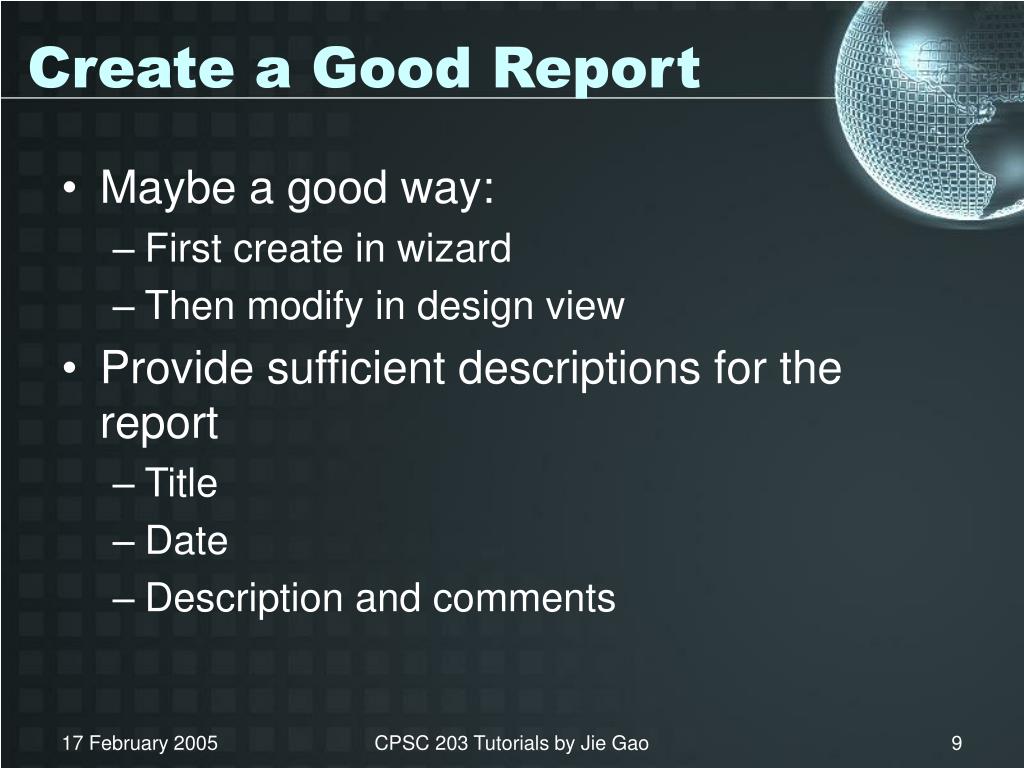 Create a Good Report

• Maybe a good way:
– First create in wizard
– Then modify in design view
• Provide sufficient descriptions for the report
– Title
– Date
– Description and comments

17 February 2005

CPSC 203 Tutorials by Jie Gao

9